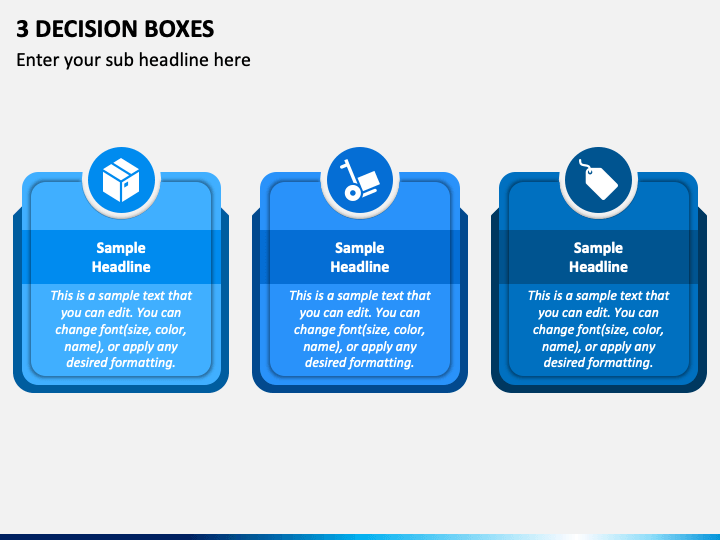 3 DECISION BOXES

Enter your sub headline here

Sample Headline

This is a sample text that you can edit. You can change font(size, color, name), or apply any desired formatting.

Sample Headline

This is a sample text that you can edit. You can change font(size, color, name), or apply any desired formatting.

Sample Headline

This is a sample text that you can edit. You can change font(size, color, name), or apply any desired formatting.